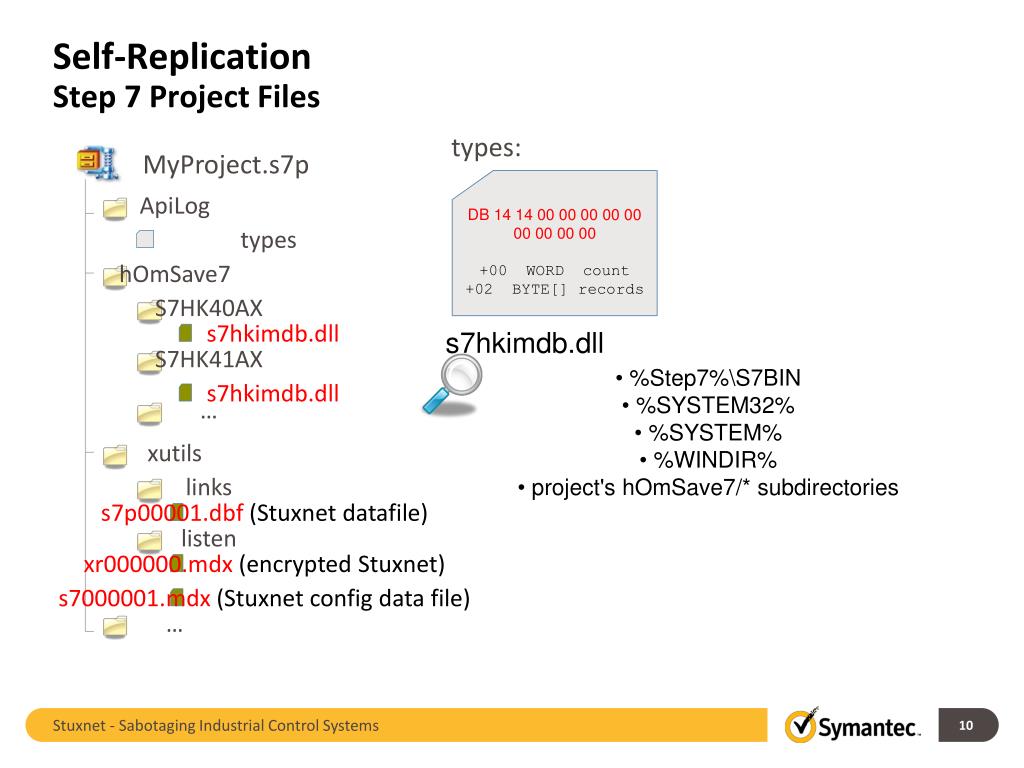 Self-Replication
Step 7 Project Files

MyProject.s7p
ApiLog
types
hOmSave7
S7HK40AX
s7hkimdb.dll
S7HK41AX
s7hkimdb.dll
…
xutils
links
s7p00001.dbf (Stuxnet datafile)
listen
xr000000.mdx (encrypted Stuxnet)
s7000001.mdx (Stuxnet config data file)
…

types:

DB 14 14 00 00 00 00 00 00 00 00 00

+00 WORD count
+02 BYTE[] records

s7hkimdb.dll

• %Step7%\S7BIN
• %SYSTEM32%
• %SYSTEM%
• %WINDIR%
• project's hOmSave7/* subdirectories

Stuxnet - Sabotaging Industrial Control Systems

Symantec.

10